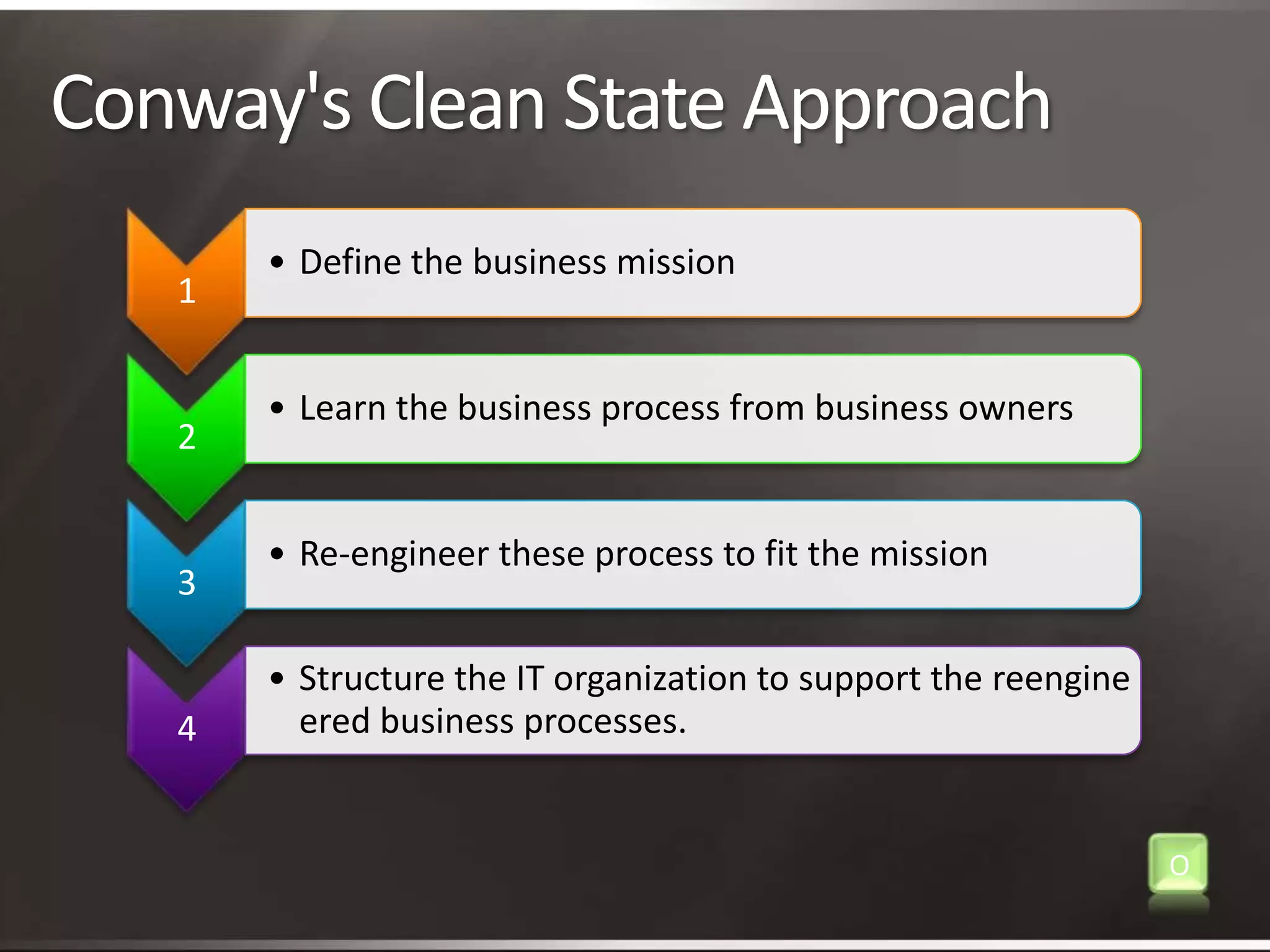 Conway's Clean State Approach

1

• Define the business mission

2

• Learn the business process from business owners

3

• Re-engineer these process to fit the mission

4

• Structure the IT organization to support the reengine ered business processes.

O